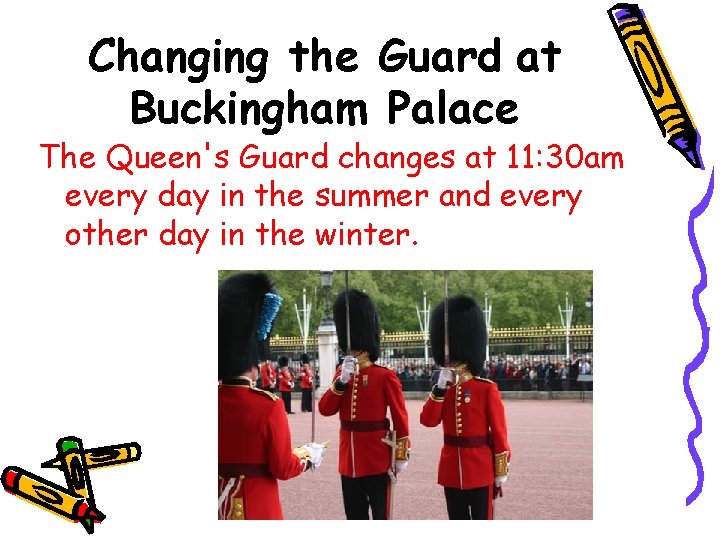 Changing the Guard at Buckingham Palace

The Queen's Guard changes at 11:30am every day in the summer and every other day in the winter.